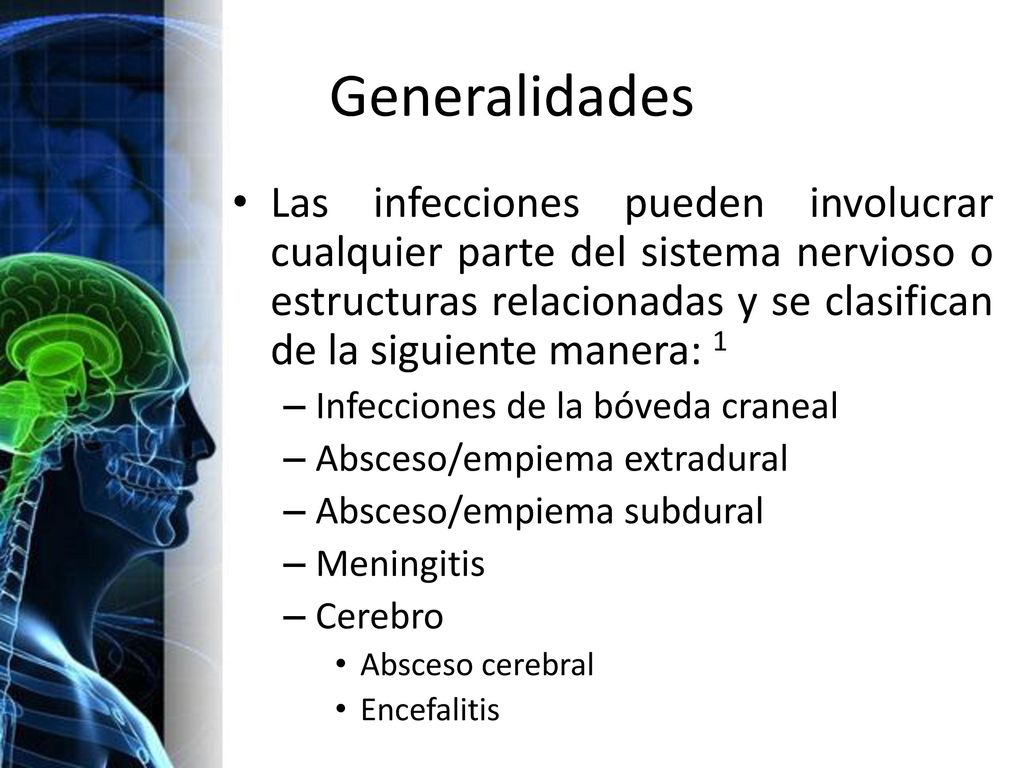 Generalidades

• Las infecciones pueden involucrar cualquier parte del sistema nervioso o estructuras relacionadas y se clasifican de la siguiente manera: $^1$

– Infecciones de la bóveda craneal
– Absceso/empiema extradural
– Absceso/empiema subdural
– Meningitis
– Cerebro
• Absceso cerebral
• Encefalitis